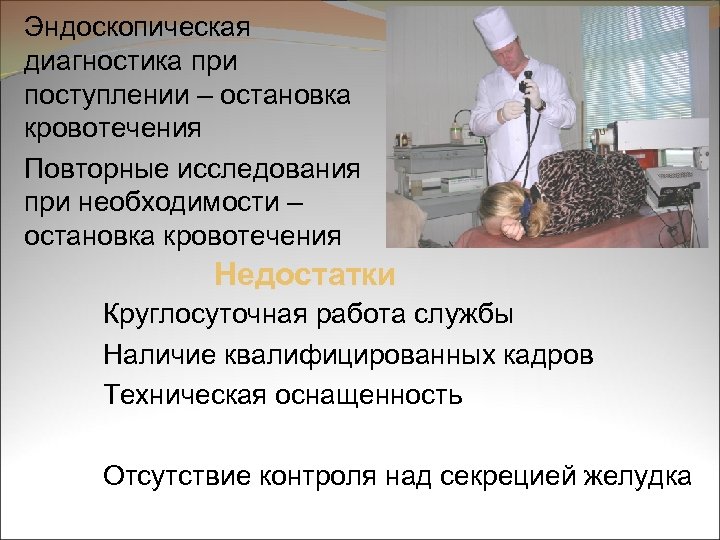 Эндоскопическая диагностика при поступлении – остановка кровотечения

Повторные исследования при необходимости – остановка кровотечения

Недостатки

Круглосуточная работа службы

Наличие квалифицированных кадров

Техническая оснащенность

Отсутствие контроля над секрецией желудка